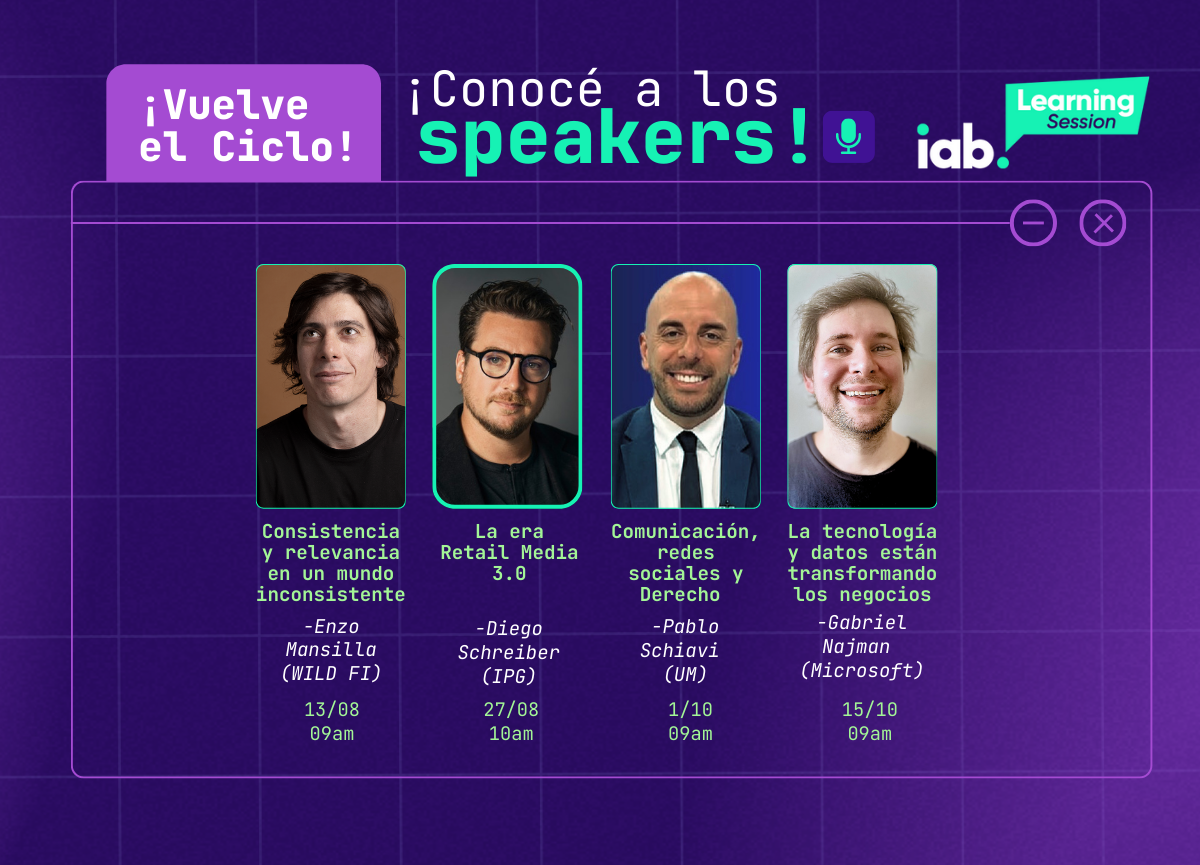 ¡Vuelve el Ciclo!

¡Conocé a los speakers!

iab. Learning Session

Consistencia y relevancia en un mundo inconsistente
-Enzo Mansilla (WILD FI)
13/08
09am

La era Retail Media 3.0
-Diego Schreiber (IPG)
27/08
10am

Comunicación, redes sociales y Derecho
-Pablo Schiavi (UM)
1/10
09am

La tecnología y datos están transformando los negocios
-Gabriel Najman (Microsoft)
15/10
09am